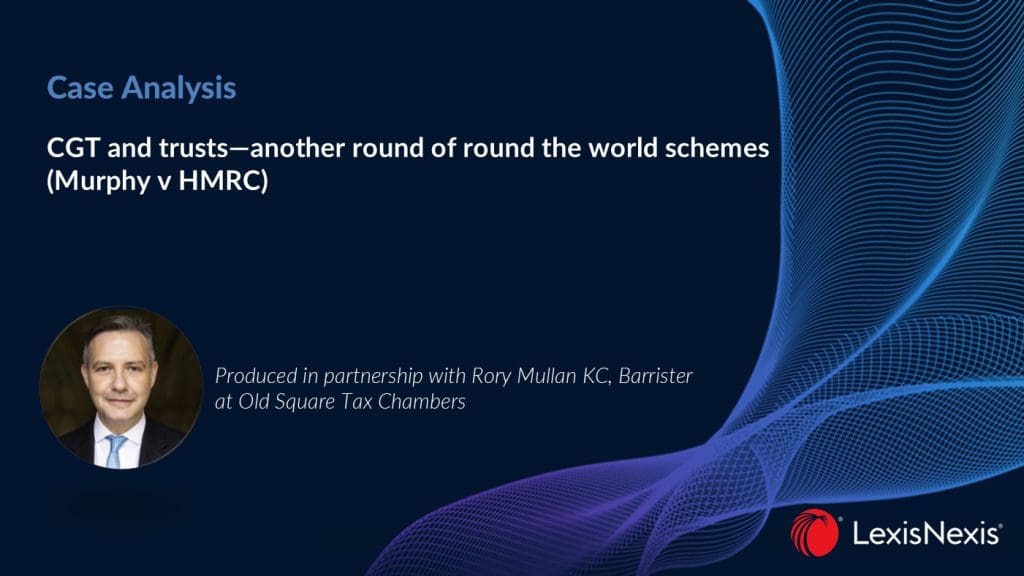 Case Analysis

CGT and trusts—another round of round the world schemes (Murphy v HMRC)

Produced in partnership with Rory Mullan KC, Barrister at Old Square Tax Chambers

LexisNexis®